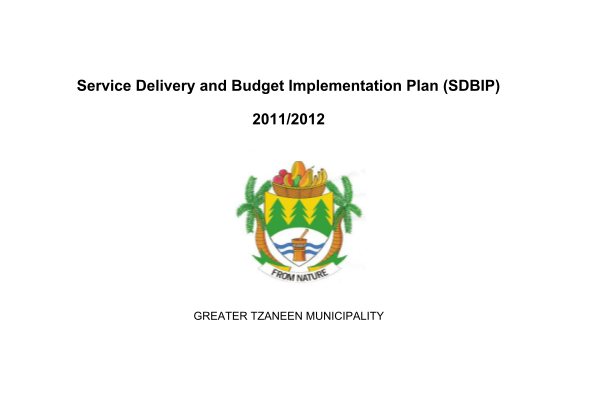 Service Delivery and Budget Implementation Plan (SDBIP)

2011/2012

FROM NATURE

GREATER TZANEEN MUNICIPALITY